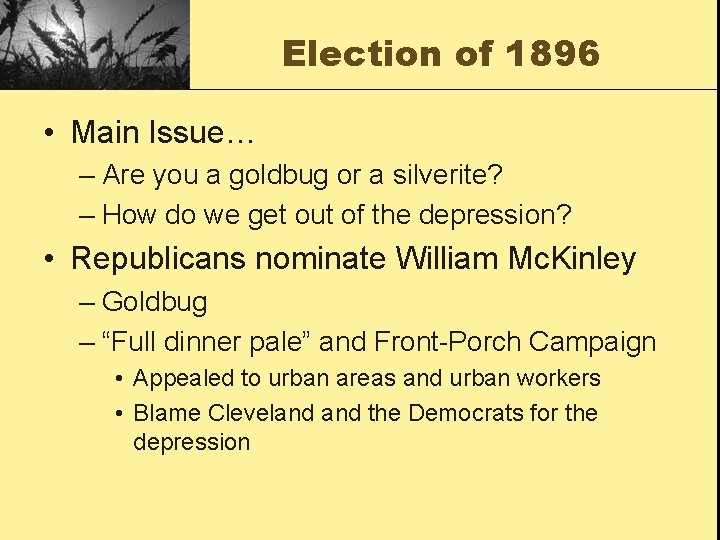 Election of 1896

• Main Issue…
– Are you a goldbug or a silverite?
– How do we get out of the depression?

• Republicans nominate William McKinley
– Goldbug
– “Full dinner pale” and Front-Porch Campaign
• Appealed to urban areas and urban workers
• Blame Cleveland and the Democrats for the depression